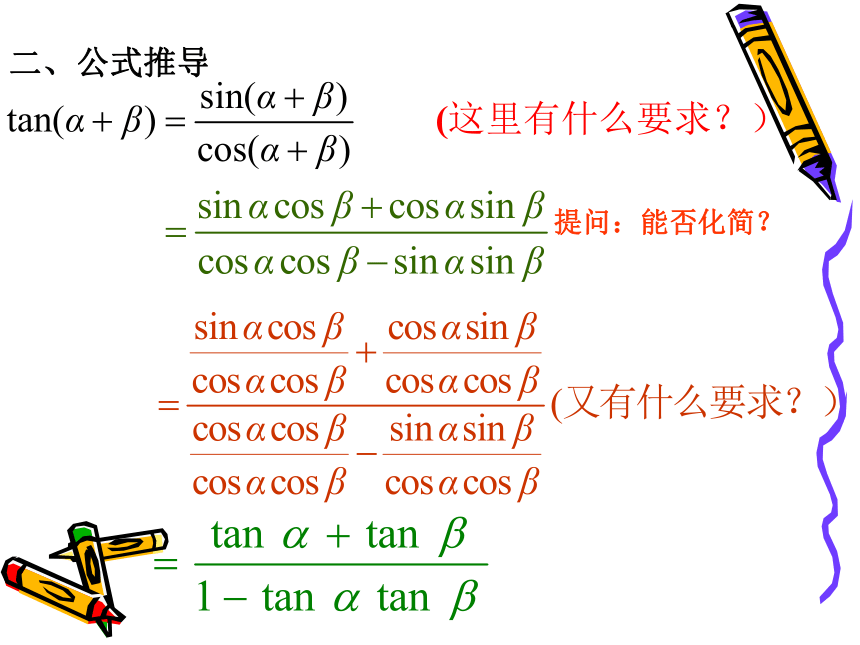 二、公式推导

$\tan(\alpha+\beta)=\frac{\sin(\alpha+\beta)}{\cos(\alpha+\beta)}$ (这里有什么要求？)

$=\frac{\sin\alpha\cos\beta+\cos\alpha\sin\beta}{\cos\alpha\cos\beta-\sin\alpha\sin\beta}$ 提问：能否化简？

$=\frac{\frac{\sin\alpha\cos\beta}{\cos\alpha\cos\beta}+\frac{\cos\alpha\sin\beta}{\cos\alpha\cos\beta}}{\frac{\cos\alpha\cos\beta}{\cos\alpha\cos\beta}-\frac{\sin\alpha\sin\beta}{\cos\alpha\cos\beta}}$ (又有什么要求？)

$=\frac{\tan\alpha+\tan\beta}{1-\tan\alpha\tan\beta}$